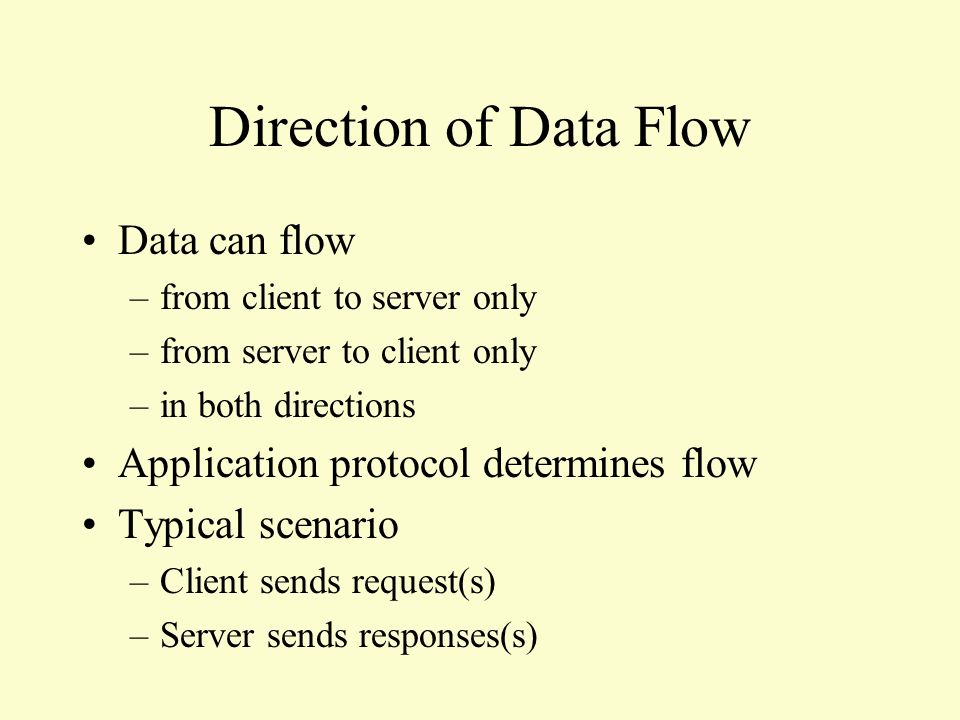 Direction of Data Flow

• Data can flow
– from client to server only
– from server to client only
– in both directions
• Application protocol determines flow
• Typical scenario
– Client sends request(s)
– Server sends responses(s)